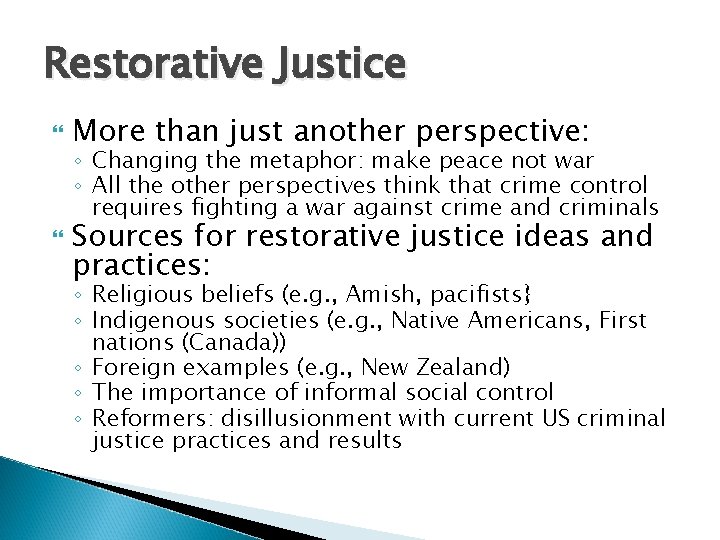 Restorative Justice

More than just another perspective:
◦ Changing the metaphor: make peace not war
◦ All the other perspectives think that crime control requires fighting a war against crime and criminals

Sources for restorative justice ideas and practices:
◦ Religious beliefs (e.g., Amish, pacifists}
◦ Indigenous societies (e.g., Native Americans, First nations (Canada))
◦ Foreign examples (e.g., New Zealand)
◦ The importance of informal social control
◦ Reformers: disillusionment with current US criminal justice practices and results